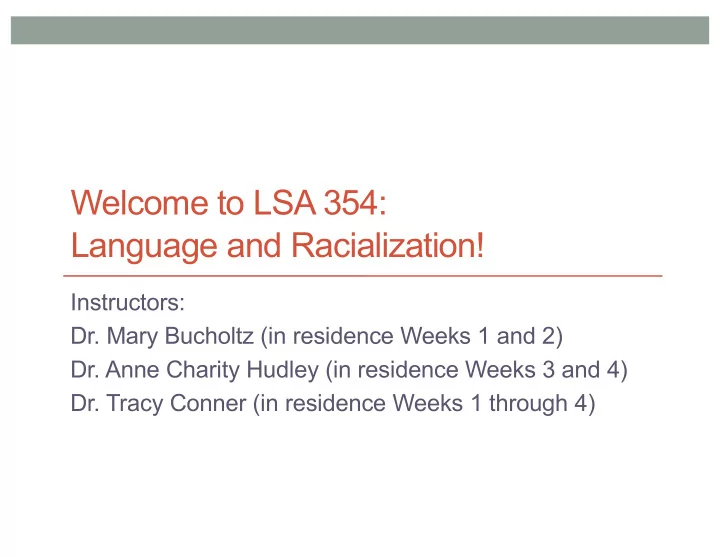 Welcome to LSA 354:
Language and Racialization!

Instructors:
Dr. Mary Bucholtz (in residence Weeks 1 and 2)
Dr. Anne Charity Hudley (in residence Weeks 3 and 4)
Dr. Tracy Conner (in residence Weeks 1 through 4)